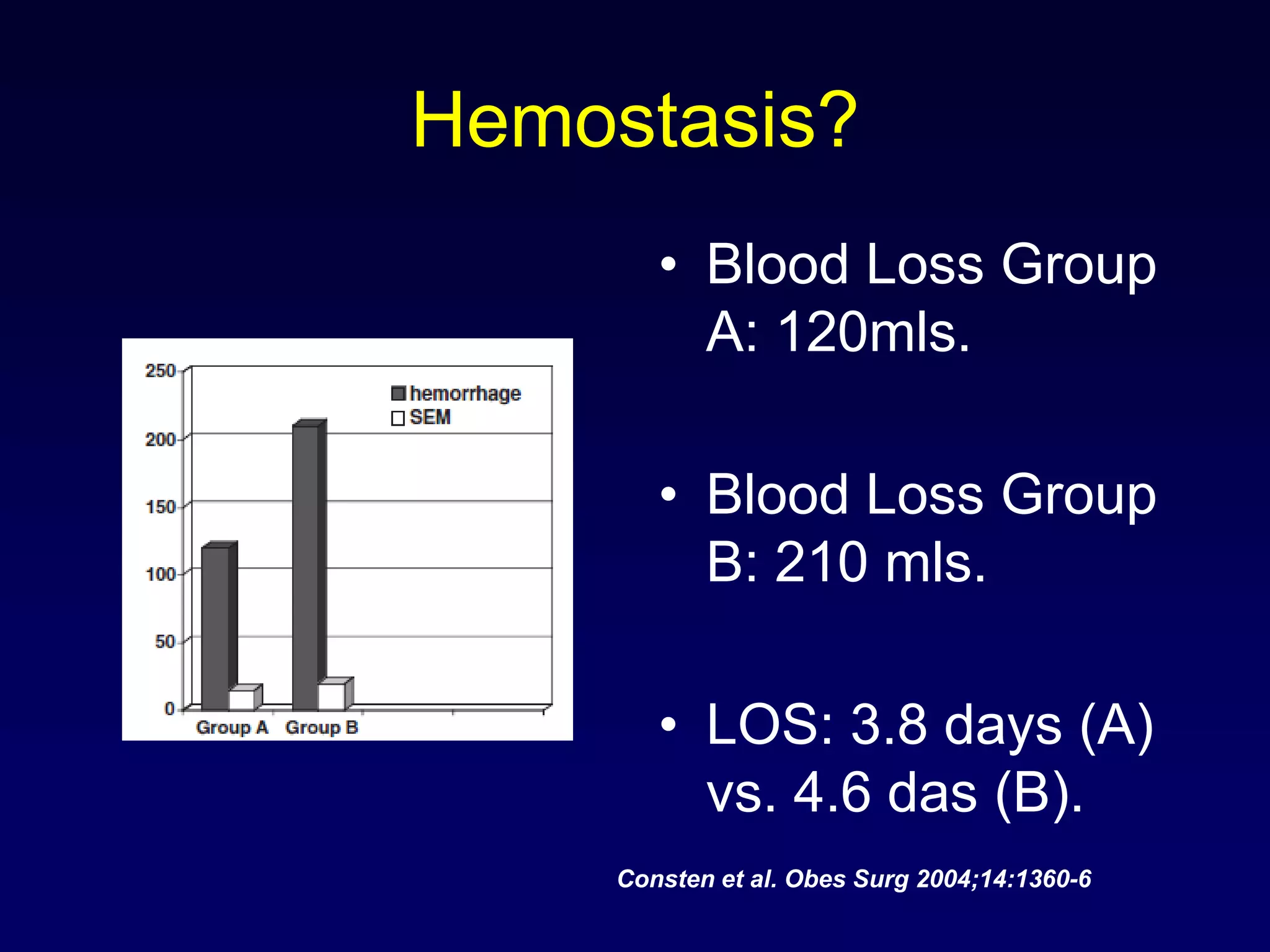 Hemostasis?

250
200
150
100
50
0
hemorrhage
SEM
Group A Group B

• Blood Loss Group A: 120mls.

• Blood Loss Group B: 210 mls.

• LOS: 3.8 days (A) vs. 4.6 das (B).

Consten et al. Obes Surg 2004;14:1360-6